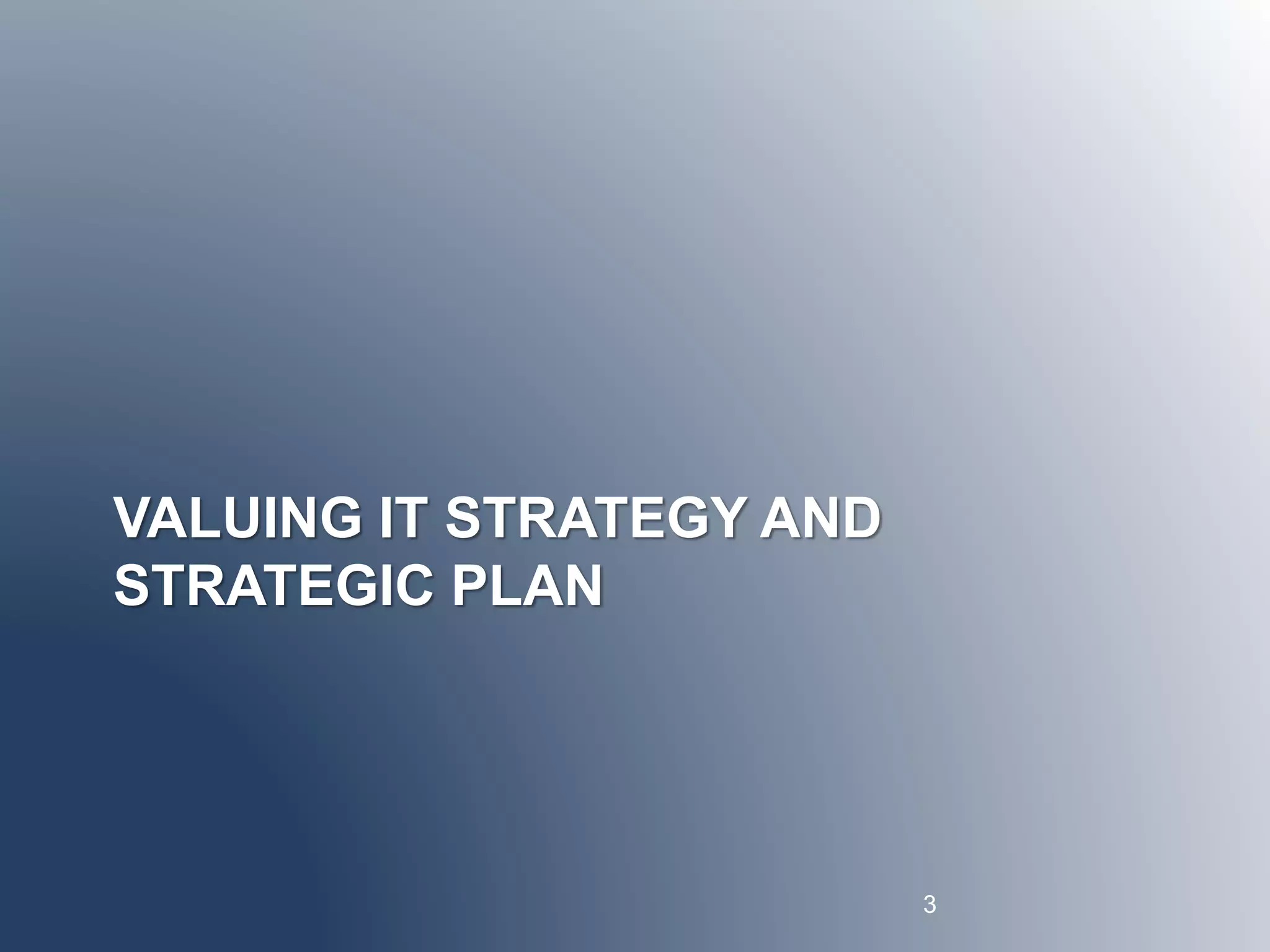 VALUING IT STRATEGY AND STRATEGIC PLAN

3